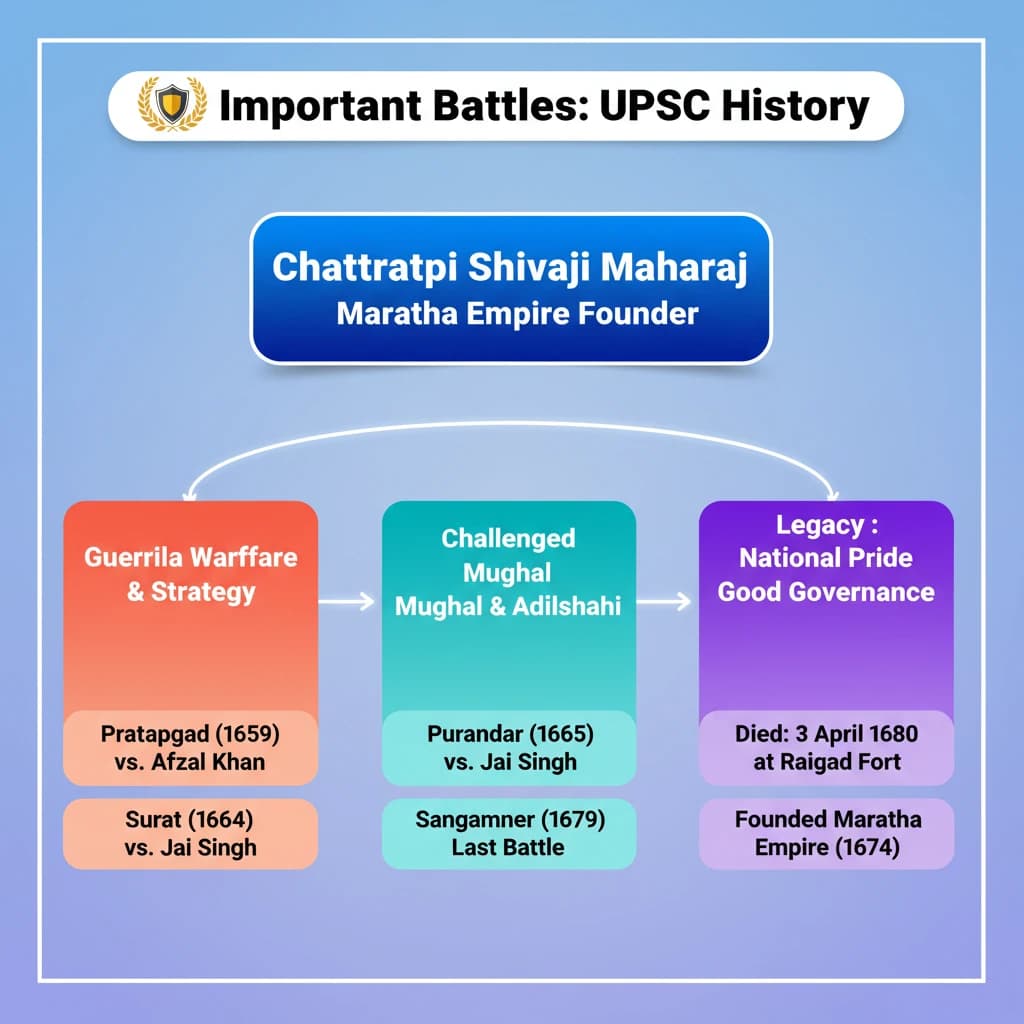 Important Battles: UPSC History

Chattratpi Shivaji Maharaj
Maratha Empire Founder

Guerrila Warffare & Strategy

Pratapgad (1659) vs. Afzal Khan

Surat (1664) vs. Jai Singh

Challenged Mughal Mughal & Adilshahi

Purandar (1665) vs. Jai Singh

Sangamner (1679) Last Battle

Legacy : National Pride Good Governance

Died: 3 April 1680 at Raigad Fort

Founded Maratha Empire (1674)